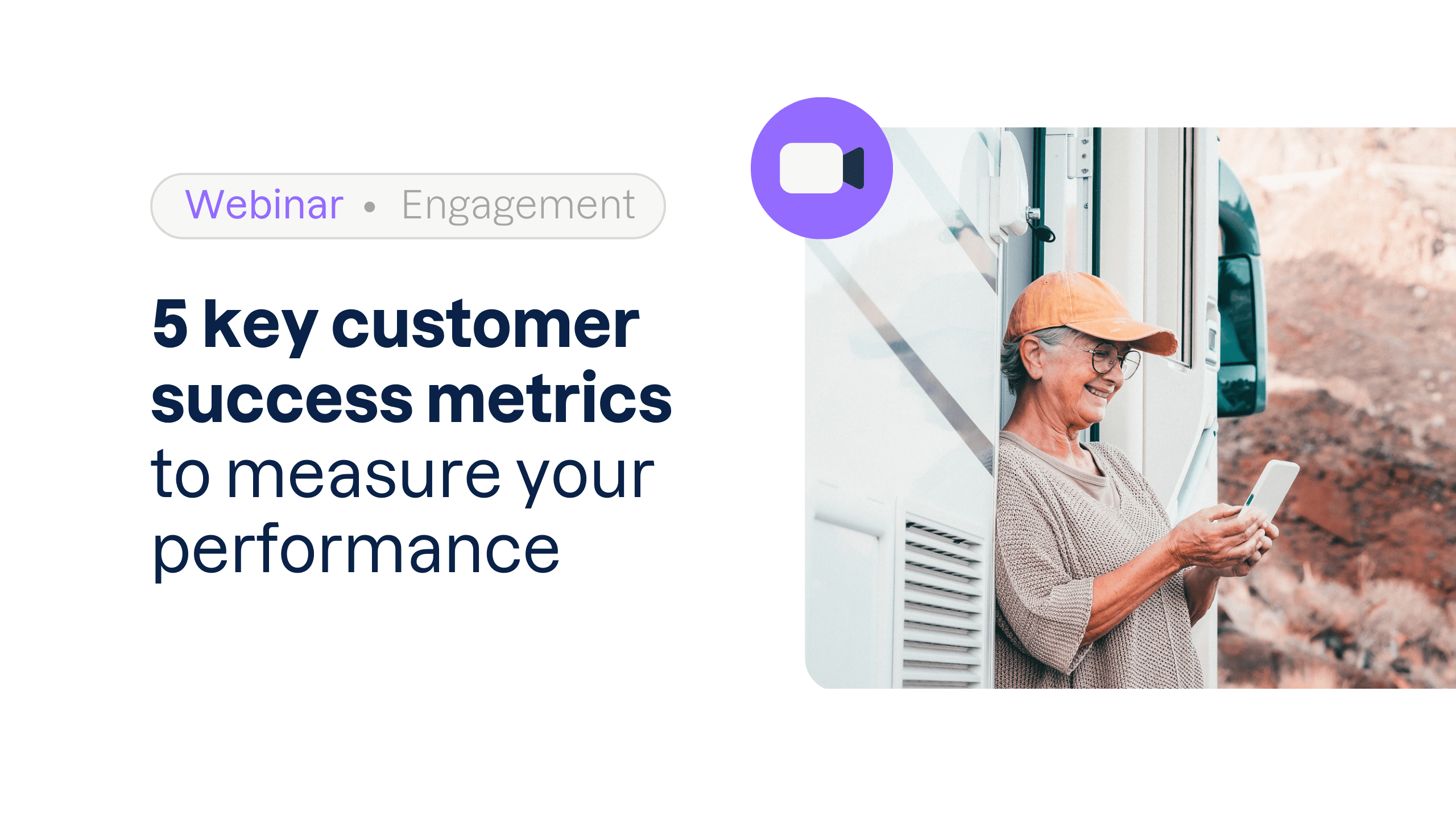 Webinar • Engagement

5 key customer success metrics to measure your performance